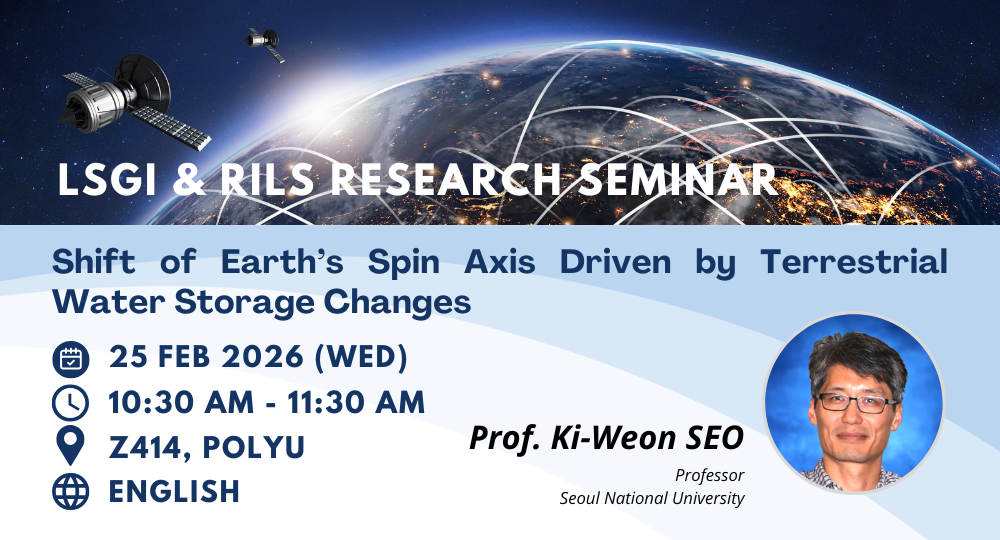 LSGI & RILS RESEARCH SEMINAR

Shift of Earth's Spin Axis Driven by Terrestrial Water Storage Changes

25 FEB 2026 (WED)

10:30 AM - 11:30 AM

Z414, POLYU

ENGLISH

Prof. Ki-Weon SEO

Professor
Seoul National University